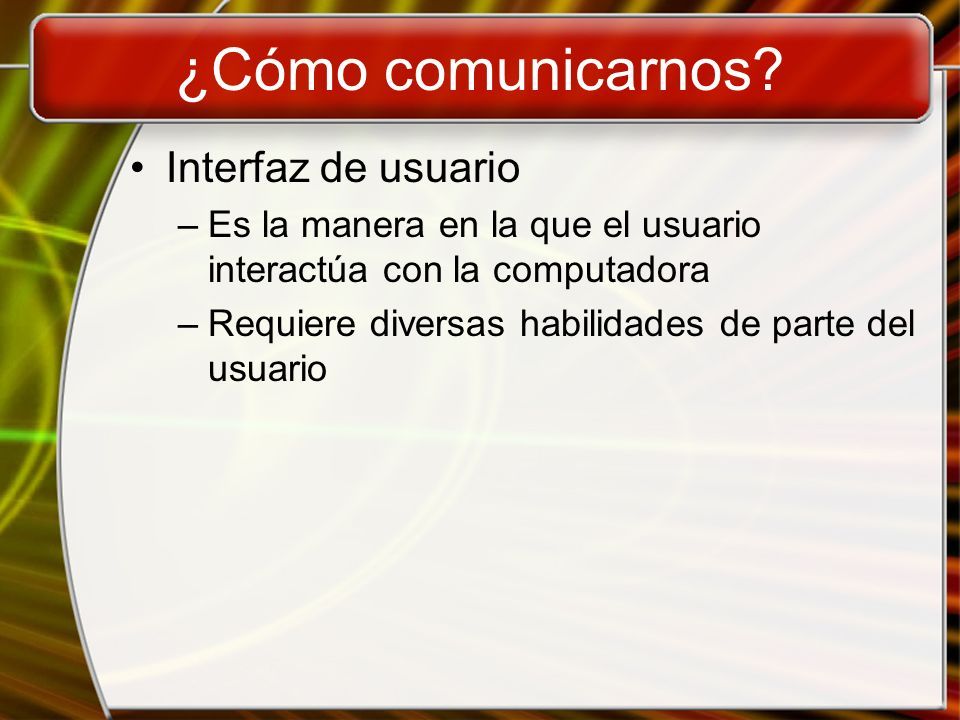 ¿Cómo comunicarnos?

• Interfaz de usuario
– Es la manera en la que el usuario interactúa con la computadora
– Requiere diversas habilidades de parte del usuario